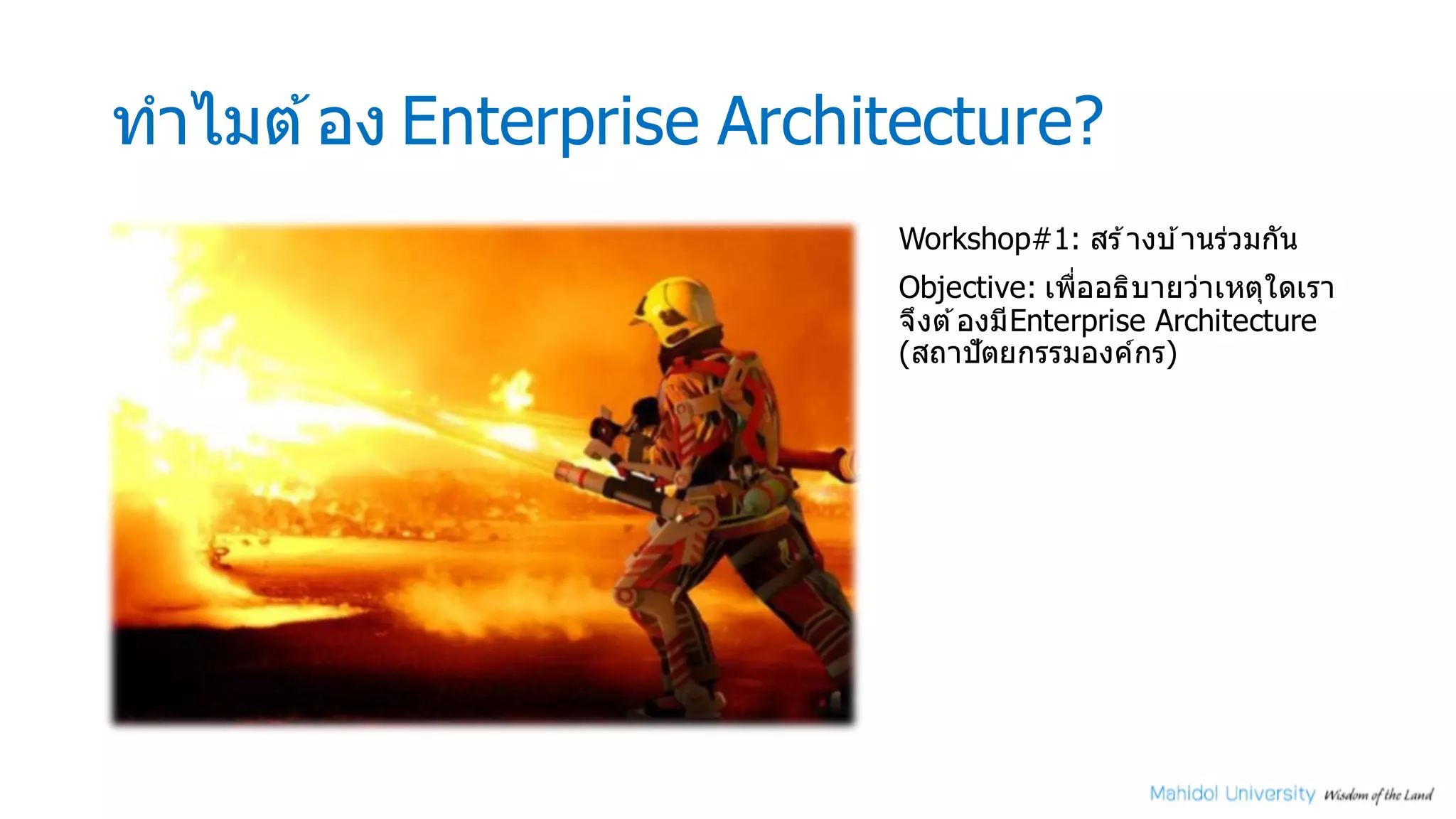 ทำไมต้อง Enterprise Architecture?

Workshop#1: สร้างบ้านร่วมกัน

Objective: เพื่ออธิบายว่าเหตุใดเราจึงต้องมีEnterprise Architecture (สถาปัตยกรรมองค์กร)

Mahidol University Wisdom of the Land